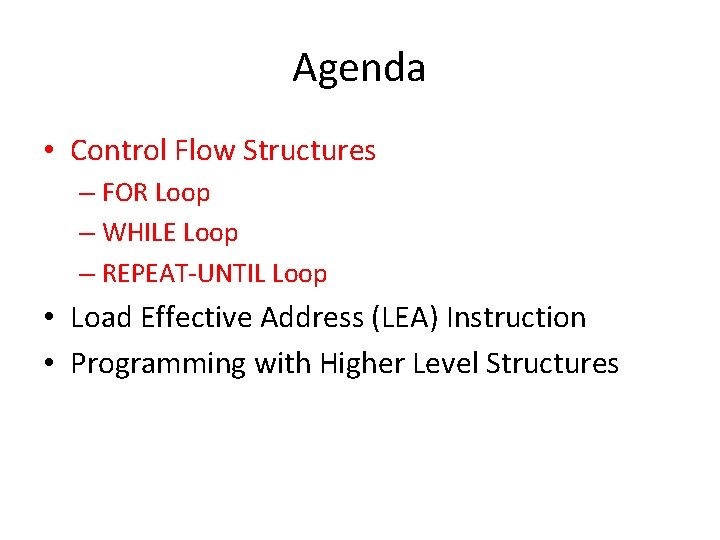 Agenda

• Control Flow Structures
– FOR Loop
– WHILE Loop
– REPEAT-UNTIL Loop
• Load Effective Address (LEA) Instruction
• Programming with Higher Level Structures